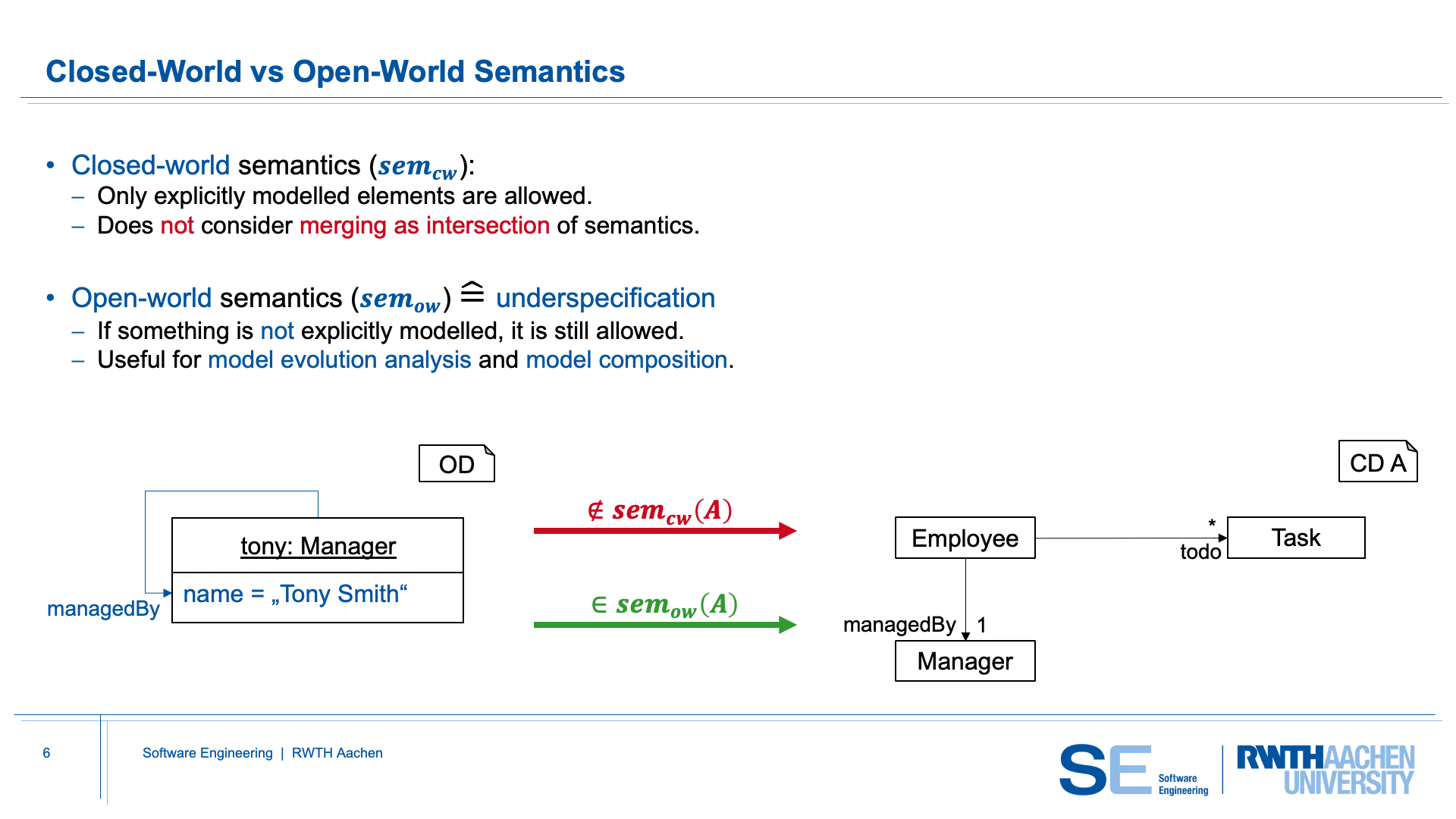 Closed-World vs Open-World Semantics

• Closed-world semantics ($sem_{cw}$):
– Only explicitly modelled elements are allowed.
– Does not consider merging as intersection of semantics.

• Open-world semantics ($sem_{ow}$) $\widehat{=}$ underspecification
– If something is not explicitly modelled, it is still allowed.
– Useful for model evolution analysis and model composition.

OD

tony: Manager

name = „Tony Smith“

managedBy

$\notin sem_{cw}(A)$

$\in sem_{ow}(A)$

CD A

Employee

*

todo

Task

managedBy

1

Manager

6

Software Engineering | RWTH Aachen

SE Software Engineering

RWTH AACHEN UNIVERSITY